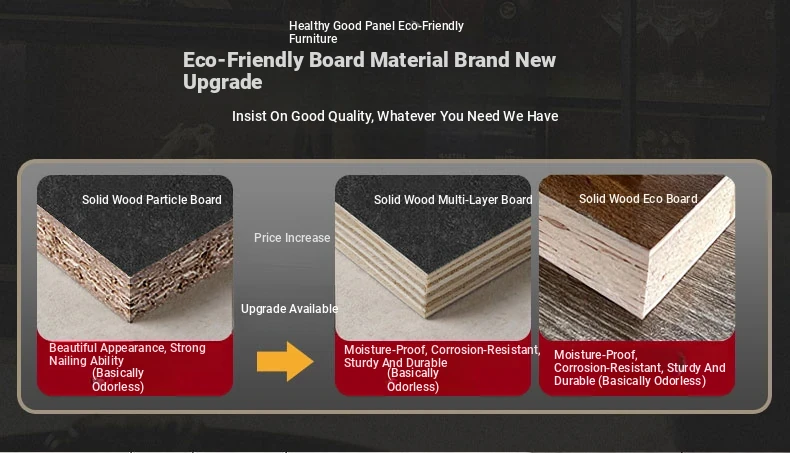 Healthy Good Panel Eco-Friendly Furniture

Eco-Friendly Board Material Brand New Upgrade

Insist On Good Quality, Whatever You Need We Have

Solid Wood Particle Board

Beautiful Appearance, Strong Nailing Ability (Basically Odorless)

Price Increase

Upgrade Available

Solid Wood Multi-Layer Board

Moisture-Proof, Corrosion-Resistant, Sturdy And Durable (Basically Odorless)

Solid Wood Eco Board

Moisture-Proof, Corrosion-Resistant, Sturdy And Durable (Basically Odorless)